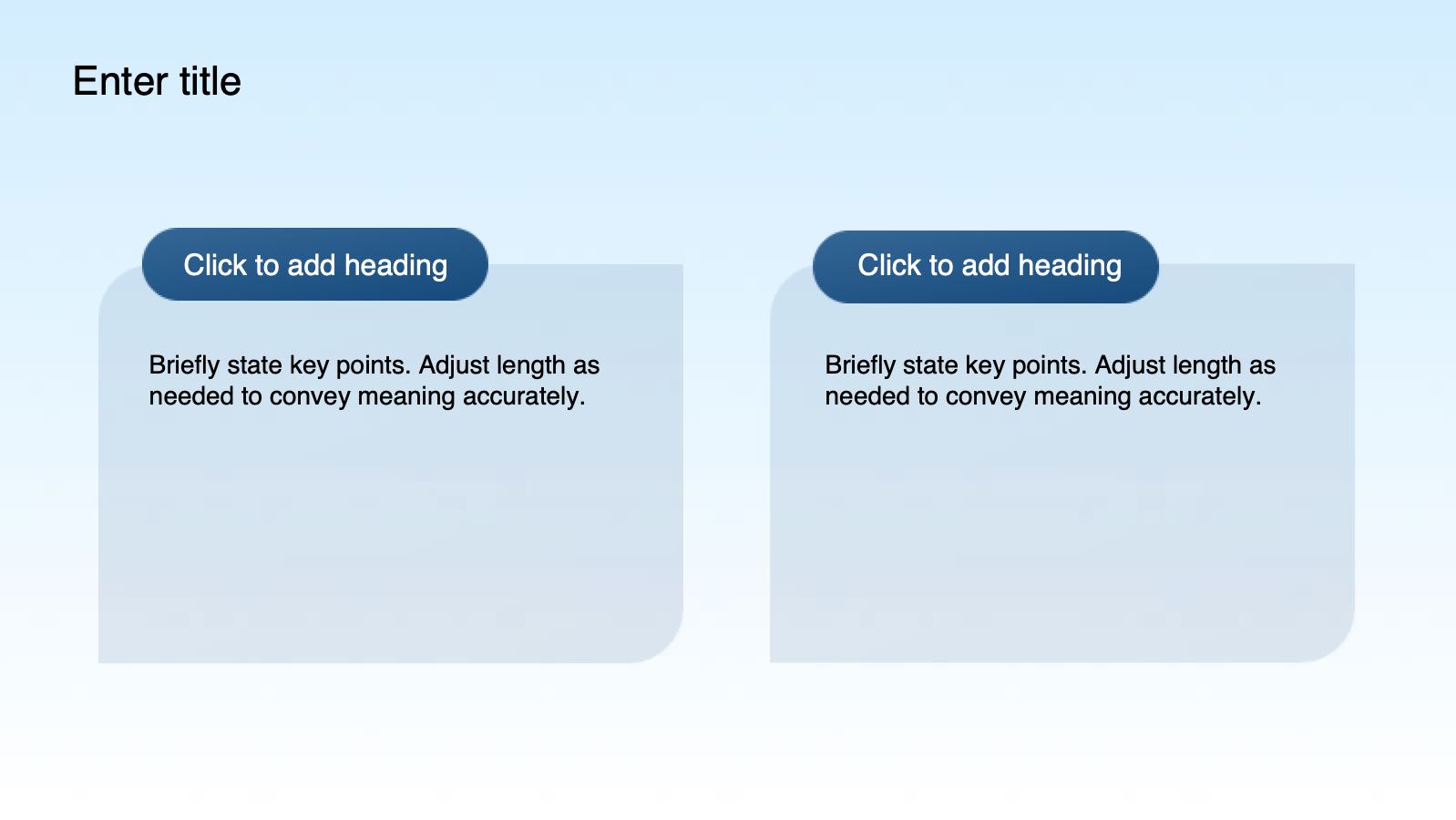 Enter title

Click to add heading

Briefly state key points. Adjust length as needed to convey meaning accurately.

Click to add heading

Briefly state key points. Adjust length as needed to convey meaning accurately.